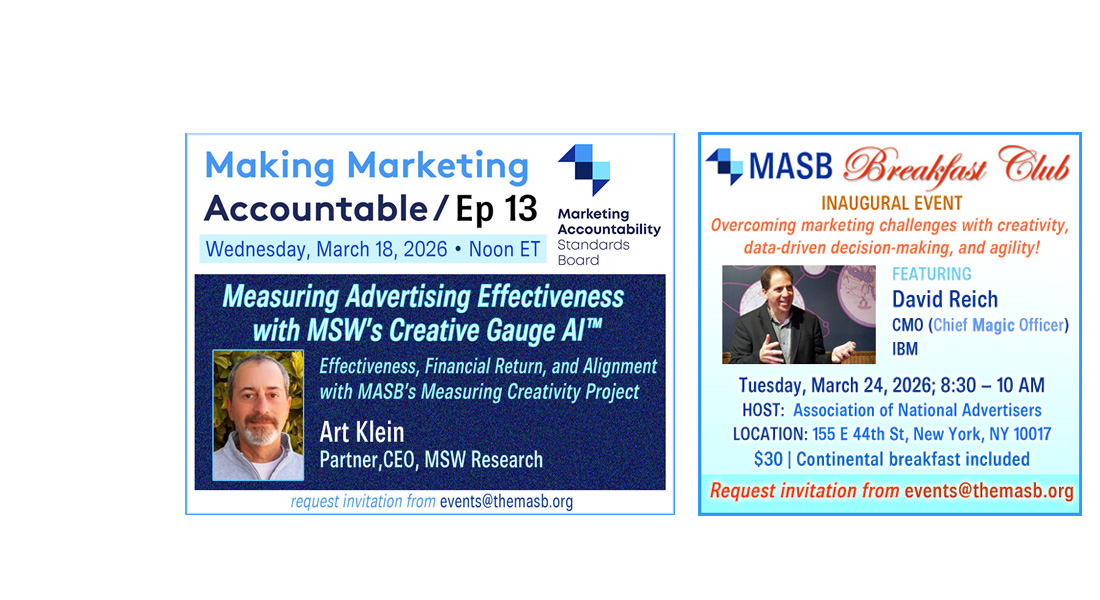 Making Marketing Accountable / Ep 13

Marketing Accountability Standards Board

Wednesday, March 18, 2026 • Noon ET

Measuring Advertising Effectiveness with MSW's Creative Gauge AI™

Effectiveness, Financial Return, and Alignment with MASB's Measuring Creativity Project

Art Klein
Partner,CEO, MSW Research

request invitation from events@themasb.org

MASB Breakfast Club

INAUGURAL EVENT

Overcoming marketing challenges with creativity, data-driven decision-making, and agility!

FEATURING
David Reich
CMO (Chief Magic Officer)
IBM

Tuesday, March 24, 2026; 8:30 – 10 AM
HOST: Association of National Advertisers
LOCATION: 155 E 44th St, New York, NY 10017
$30 | Continental breakfast included

Request invitation from events@themasb.org